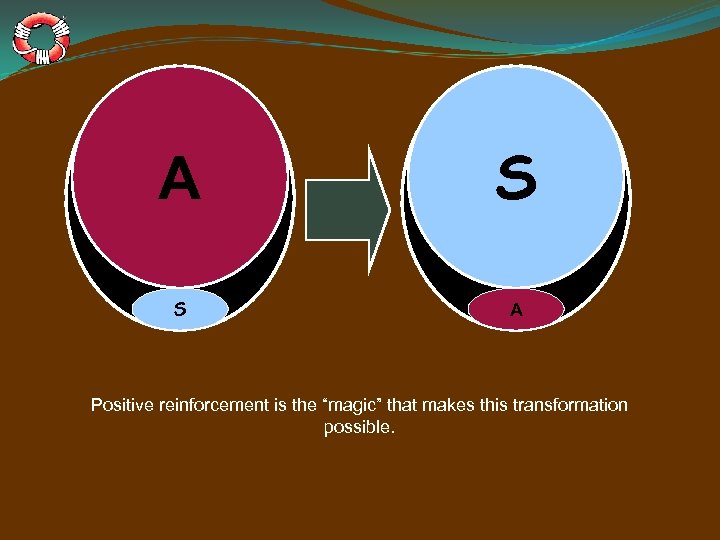 A

S

S

A

Positive reinforcement is the “magic” that makes this transformation possible.